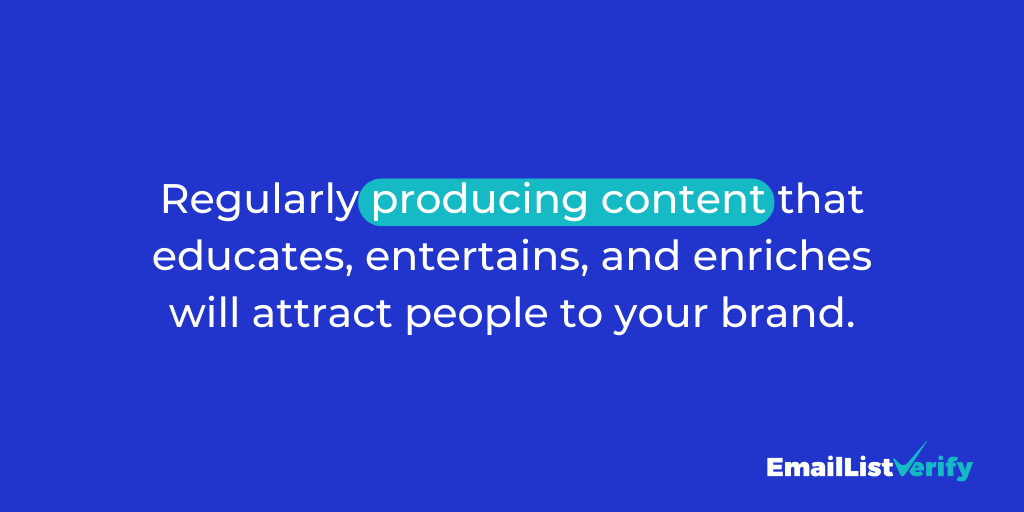 Regularly producing content that educates, entertains, and enriches will attract people to your brand.

EmailListVerify